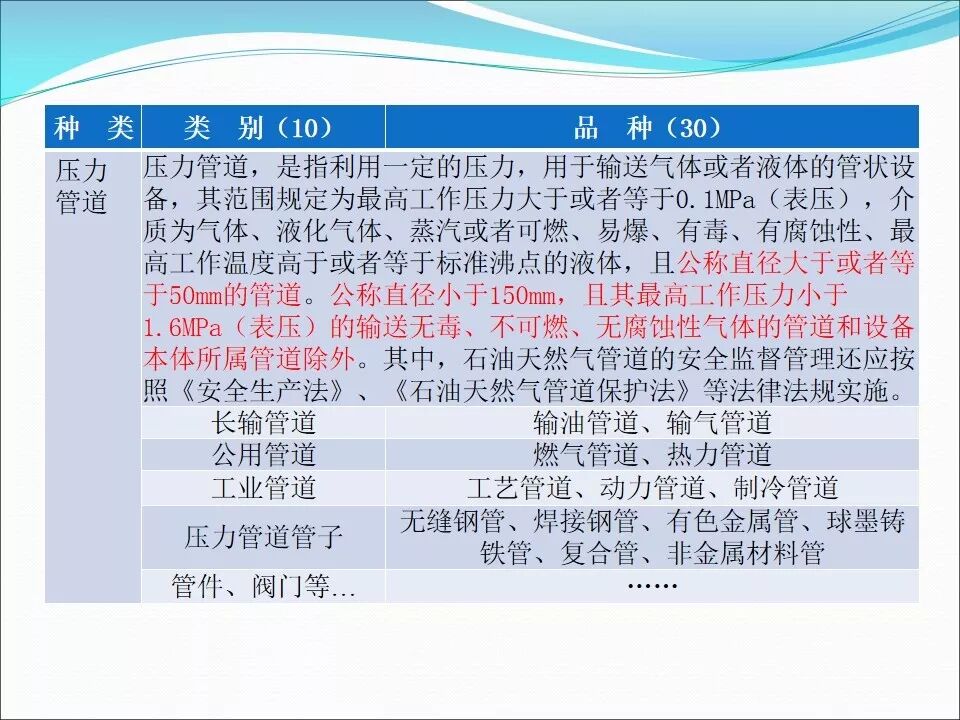 | 种 类 | 类 别（10） | 品 种（30） |
|---|---|---|
| 压力管道 | 压力管道，是指利用一定的压力，用于输送气体或者液体的管状设备，其范围规定为最高工作压力大于或者等于0.1MPa（表压），介质为气体、液化气体、蒸汽或者可燃、易爆、有毒、有腐蚀性、最高工作温度高于或者等于标准沸点的液体，且公称直径大于或者等于50mm的管道。公称直径小于150mm，且其最高工作压力小于1.6MPa（表压）的输送无毒、不可燃、无腐蚀性气体的管道和设备本体所属管道除外。其中，石油天然气管道的安全监督管理还应按照《安全生产法》、《石油天然气管道保护法》等法律法规实施。 | |
| | 长输管道 | 输油管道、输气管道 |
| | 公用管道 | 燃气管道、热力管道 |
| | 工业管道 | 工艺管道、动力管道、制冷管道 |
| | 压力管道管子 | 无缝钢管、焊接钢管、有色金属管、球墨铸铁管、复合管、非金属材料管 |
| | 管件、阀门等... | …… |